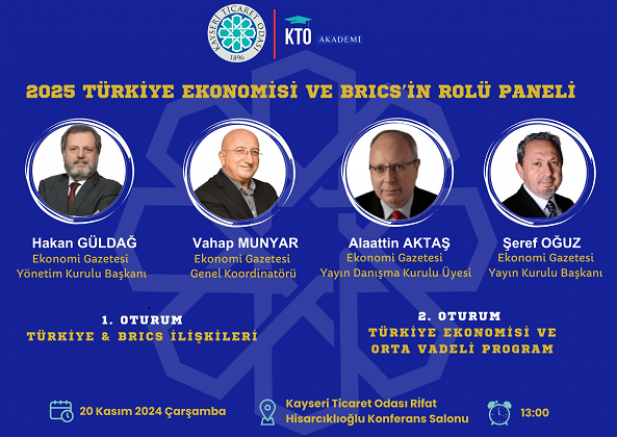 KAYSERİ TİCARET ODASI
1896

KTO AKADEMİ

2025 TÜRKİYE EKONOMİSİ VE BRICS'İN ROLÜ PANELİ

Hakan GÜLDAĞ
Ekonomi Gazetesi
Yönetim Kurulu Başkanı

Vahap MUNYAR
Ekonomi Gazetesi
Genel Koordinatörü

Alaattin AKTAŞ
Ekonomi Gazetesi
Yayın Danışma Kurulu Üyesi

Şeref OĞUZ
Ekonomi Gazetesi
Yayın Kurulu Başkanı

1. OTURUM
TÜRKİYE & BRICS İLİŞKİLERİ

2. OTURUM
TÜRKİYE EKONOMİSİ VE
ORTA VADELİ PROGRAM

20 Kasım 2024 Çarşamba

Kayseri Ticaret Odası Rifat
Hisarcıklıoğlu Konferans Salonu

13:00